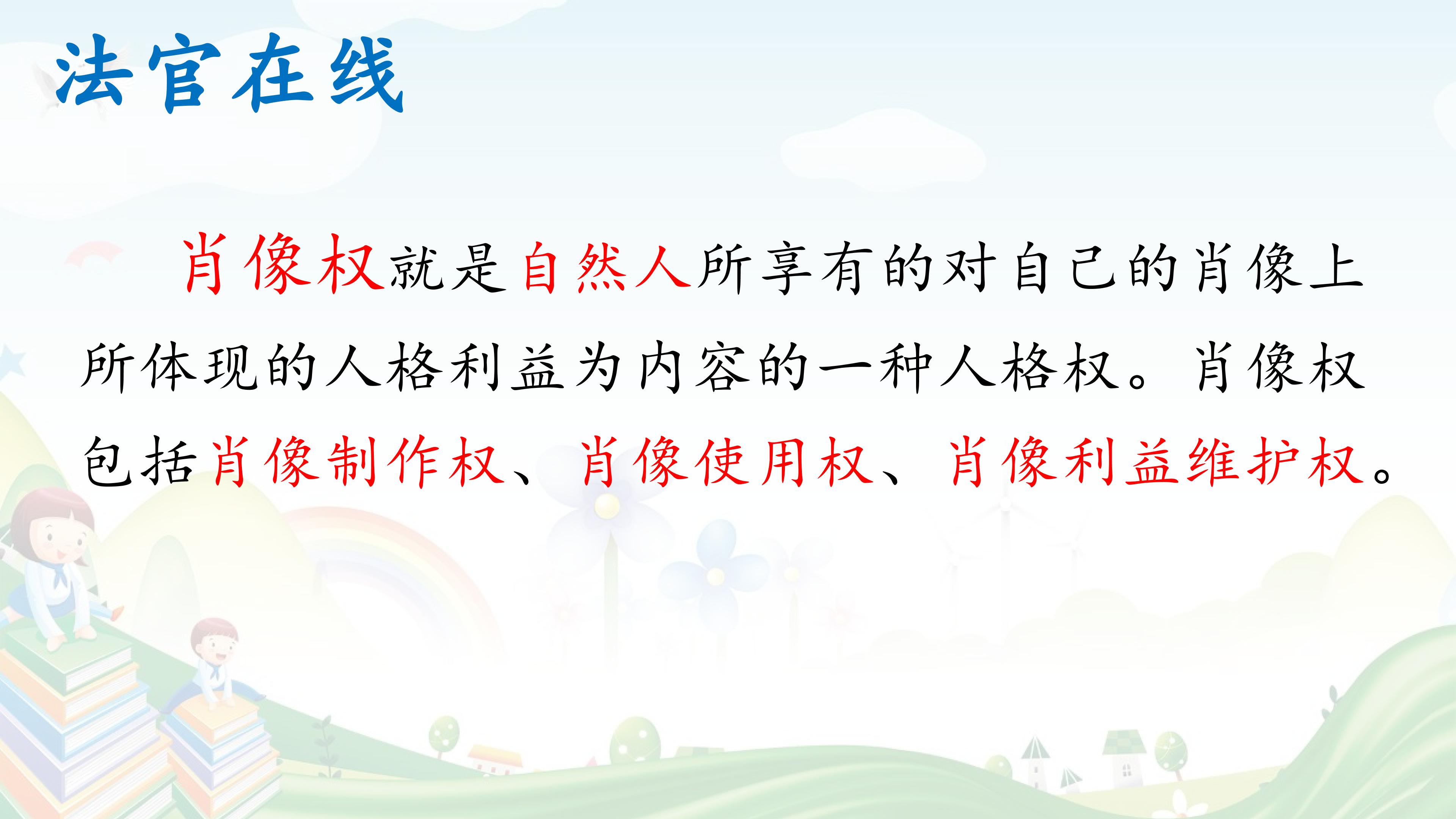 法官在线

肖像权就是自然人所享有的对自己的肖像上所体现的人格利益为内容的一种人格权。肖像权包括肖像制作权、肖像使用权、肖像利益维护权。